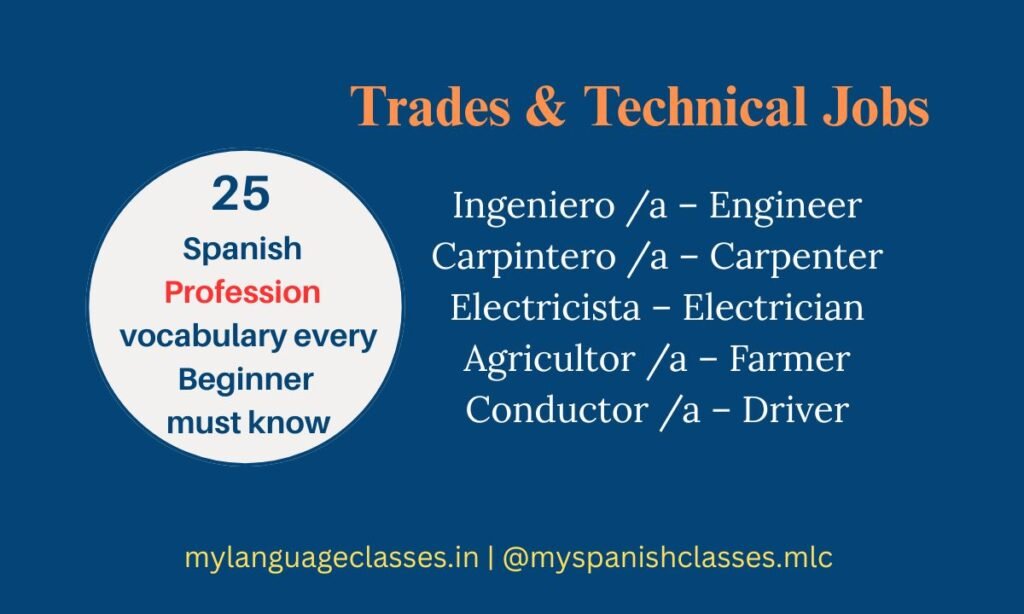 Trades & Technical Jobs

25
Spanish
Profession
vocabulary every
Beginner
must know

Ingeniero /a – Engineer
Carpintero /a – Carpenter
Electricista – Electrician
Agricultor /a – Farmer
Conductor /a – Driver

mylanguageclasses.in | @myspanishclasses.mlc